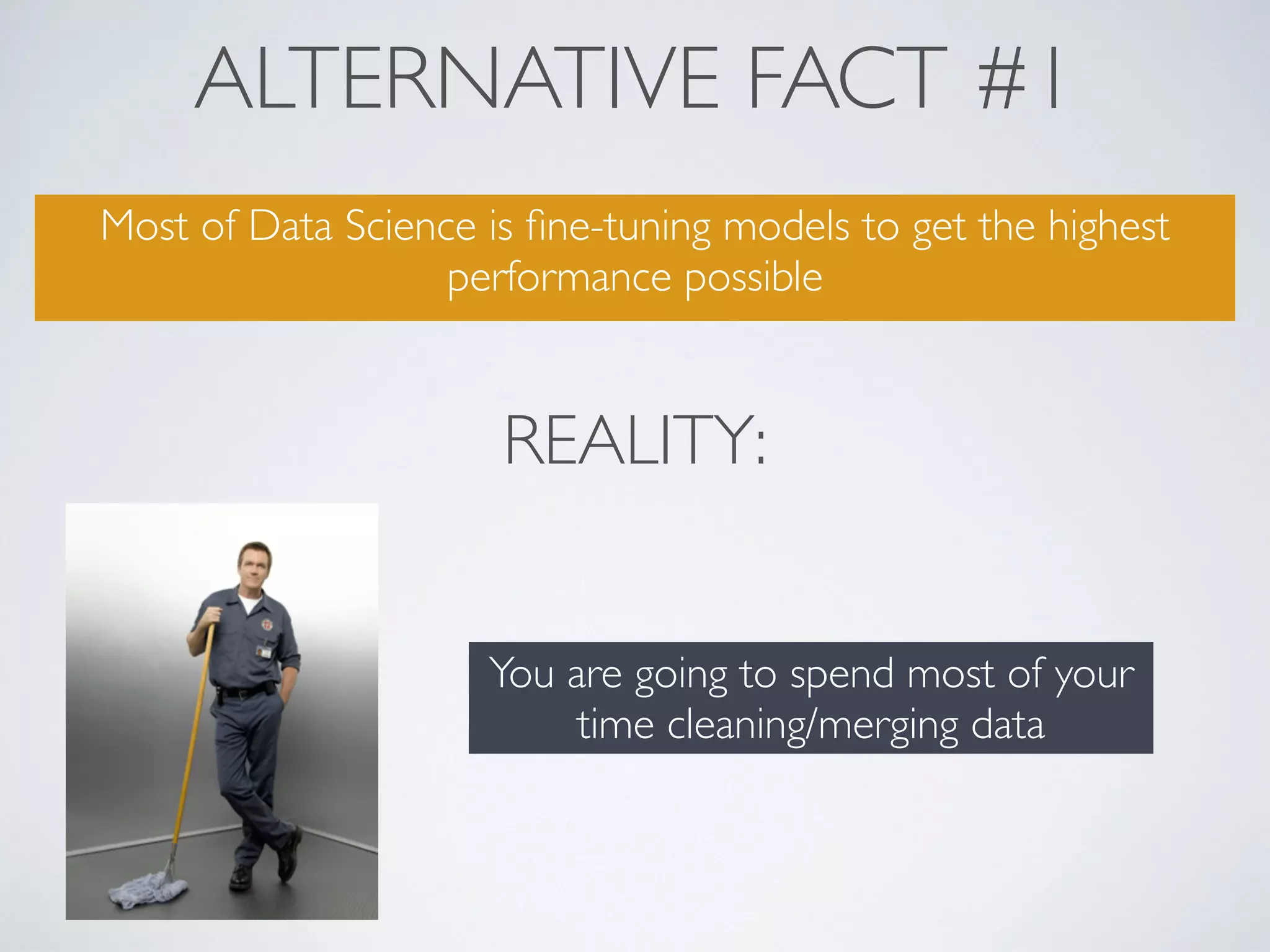 ALTERNATIVE FACT #1

Most of Data Science is fine-tuning models to get the highest performance possible

REALITY:

You are going to spend most of your time cleaning/merging data